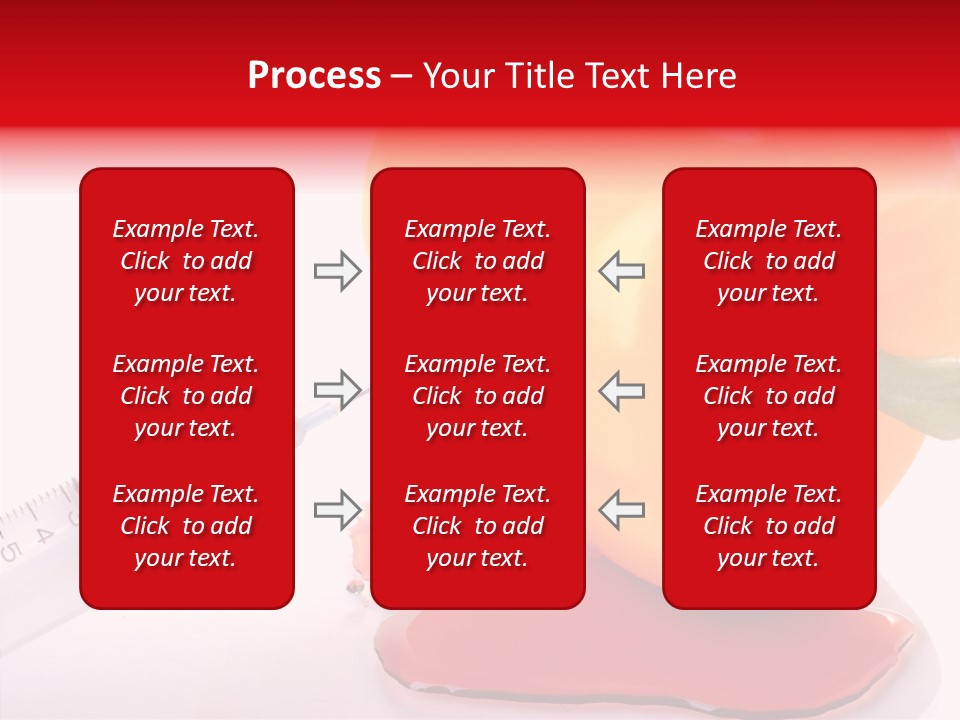 Process – Your Title Text Here

Example Text. Click to add your text.

Example Text. Click to add your text.

Example Text. Click to add your text.

Example Text. Click to add your text.

Example Text. Click to add your text.

Example Text. Click to add your text.

Example Text. Click to add your text.

Example Text. Click to add your text.

Example Text. Click to add your text.